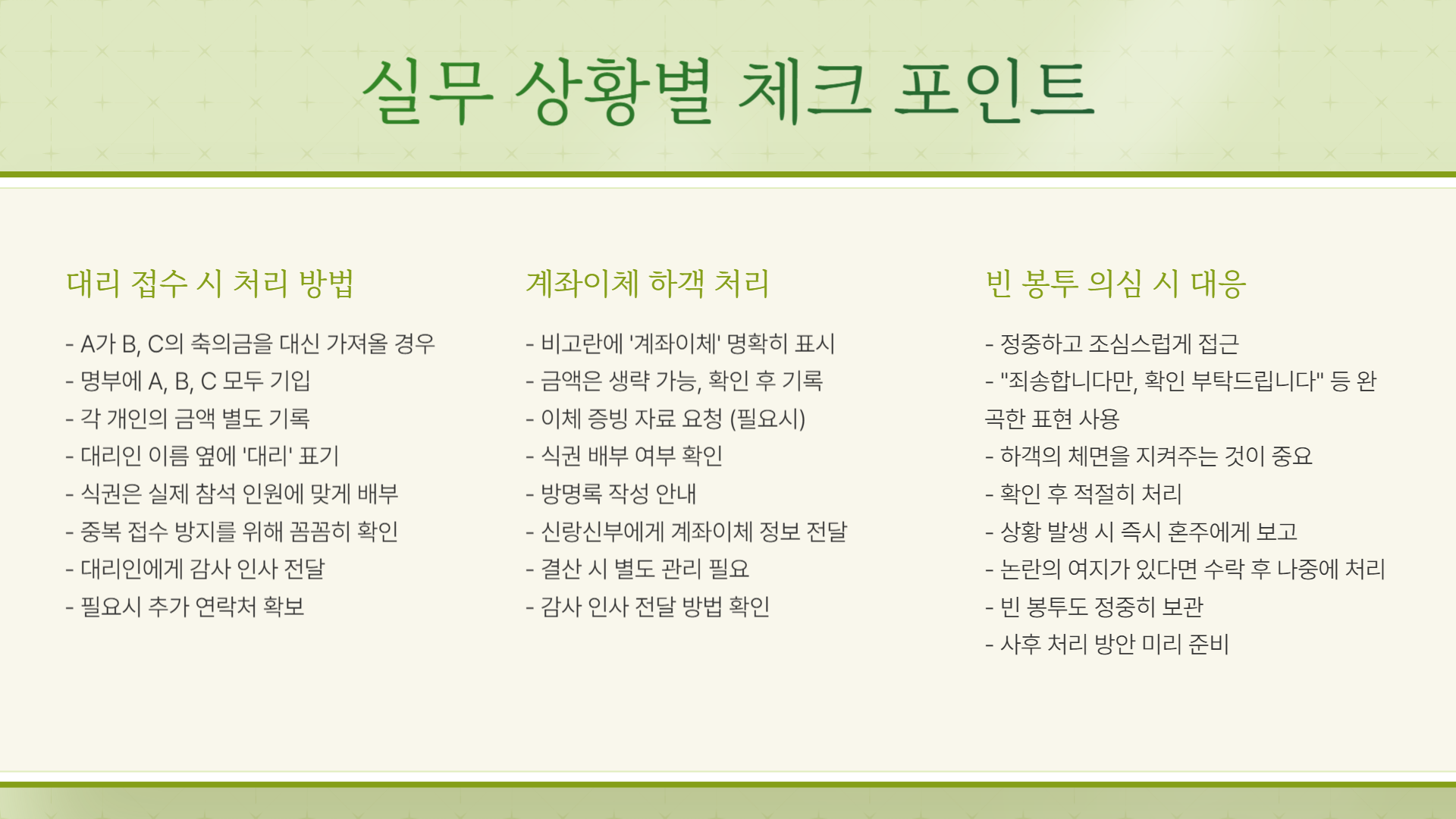 실무 상황별 체크 포인트

대리 접수 시 처리 방법

- A가 B, C의 축의금을 대신 가져올 경우
- 명부에 A, B, C 모두 기입
- 각 개인의 금액 별도 기록
- 대리인 이름 옆에 '대리' 표기
- 식권은 실제 참석 인원에 맞게 배부
- 중복 접수 방지를 위해 꼼꼼히 확인
- 대리인에게 감사 인사 전달
- 필요시 추가 연락처 확보

계좌이체 하객 처리

- 비고란에 '계좌이체' 명확히 표시
- 금액은 생략 가능, 확인 후 기록
- 이체 증빙 자료 요청 (필요시)
- 식권 배부 여부 확인
- 방명록 작성 안내
- 신랑신부에게 계좌이체 정보 전달
- 결산 시 별도 관리 필요
- 감사 인사 전달 방법 확인

빈 봉투 의심 시 대응

- 정중하고 조심스럽게 접근
- "죄송합니다만, 확인 부탁드립니다" 등 완곡한 표현 사용
- 하객의 체면을 지켜주는 것이 중요
- 확인 후 적절히 처리
- 상황 발생 시 즉시 혼주에게 보고
- 논란의 여지가 있다면 수락 후 나중에 처리
- 빈 봉투도 정중히 보관
- 사후 처리 방안 미리 준비